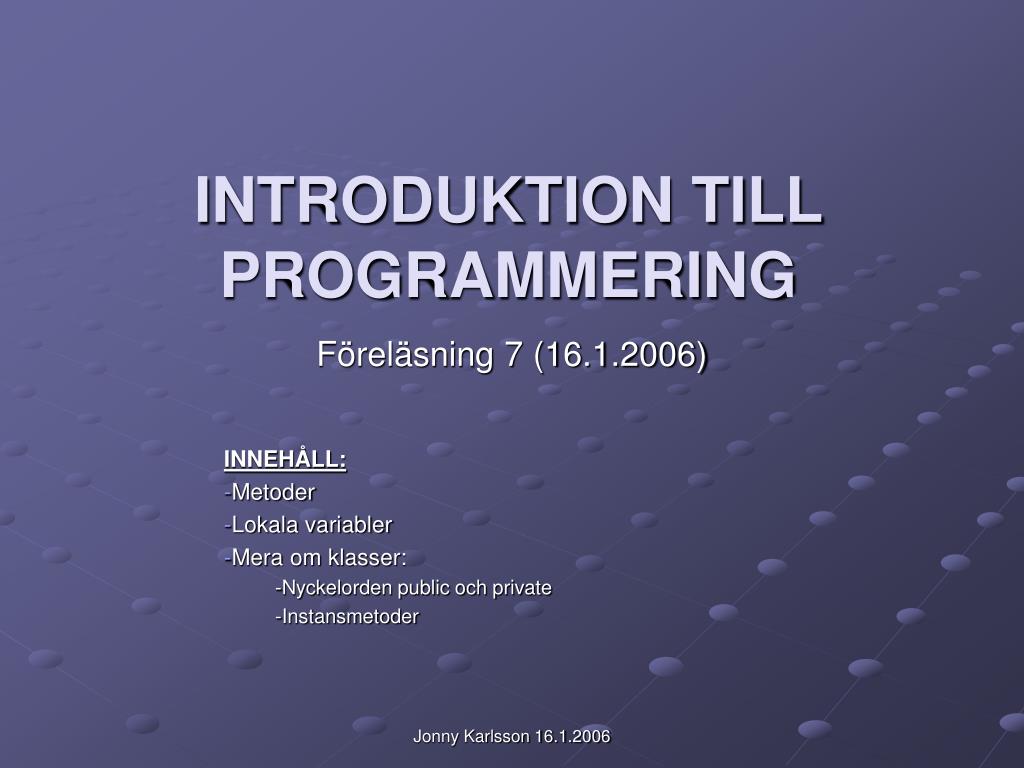 INTRODUKTION TILL PROGRAMMERING

Föreläsning 7 (16.1.2006)

INNEHÅLL:
-Metoder
-Lokala variabler
-Mera om klasser:
-Nyckelorden public och private
-Instansmetoder

Jonny Karlsson 16.1.2006